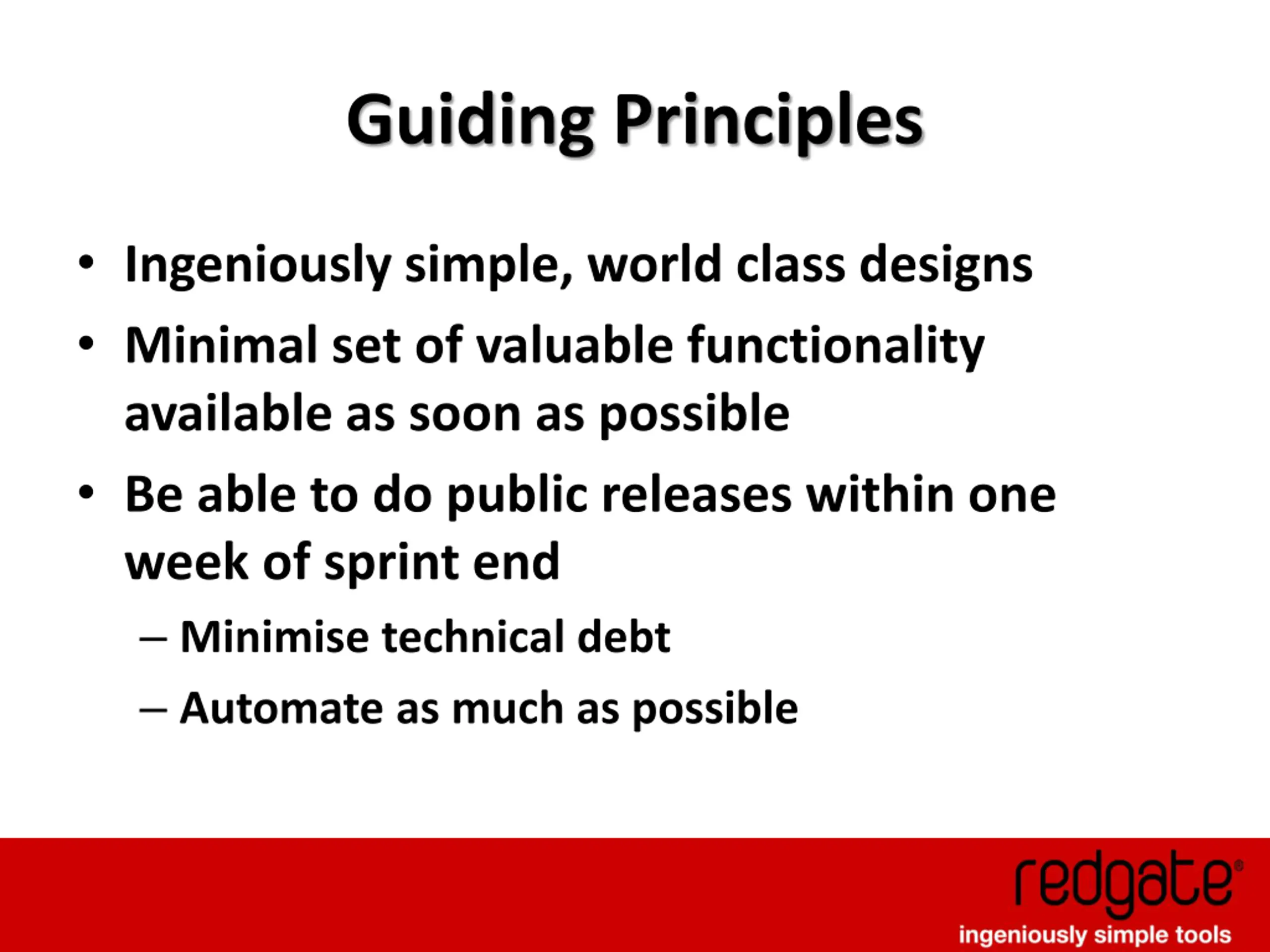 Guiding Principles

• Ingeniously simple, world class designs
• Minimal set of valuable functionality available as soon as possible
• Be able to do public releases within one week of sprint end
– Minimise technical debt
– Automate as much as possible

redgate®
ingeniously simple tools